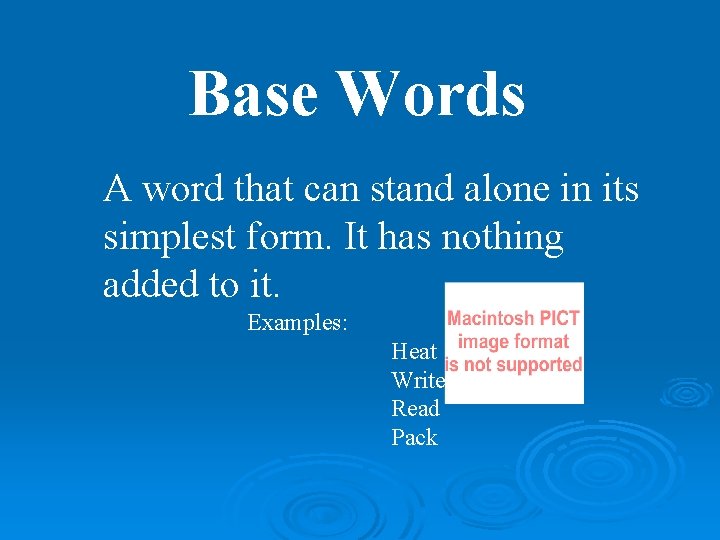 Base Words

A word that can stand alone in its simplest form. It has nothing added to it.

Examples:

Heat
Write
Read
Pack

Macintosh PICT image format is not supported